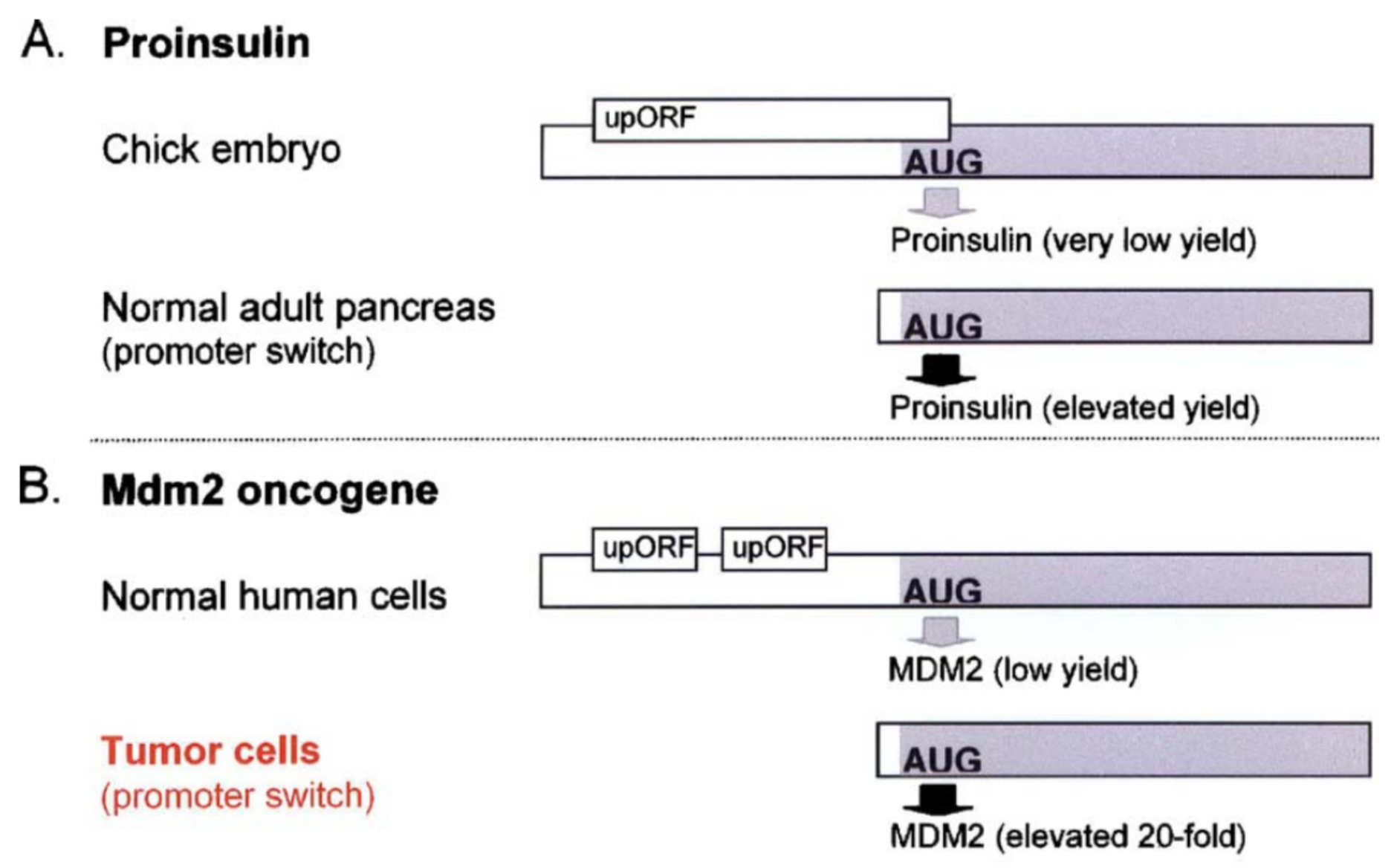 A. Proinsulin

Chick embryo

upORF

AUG

Proinsulin (very low yield)

Normal adult pancreas (promoter switch)

AUG

Proinsulin (elevated yield)

B. Mdm2 oncogene

Normal human cells

upORF upORF

AUG

MDM2 (low yield)

Tumor cells (promoter switch)

AUG

MDM2 (elevated 20-fold)